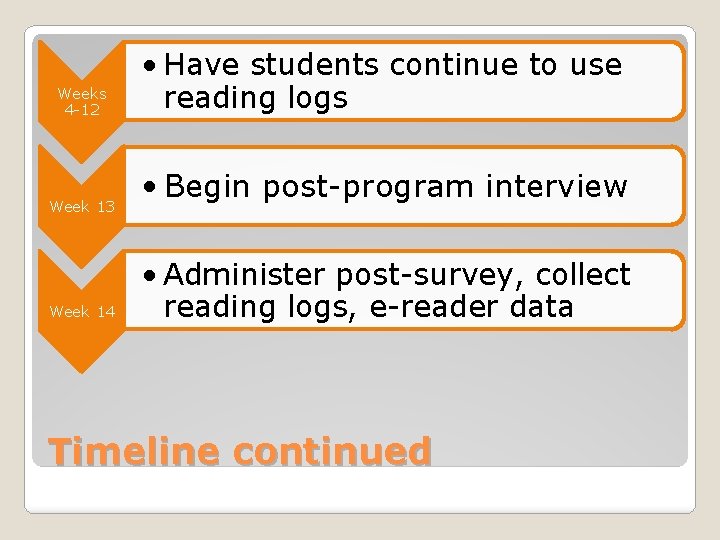 Weeks 4-12

• Have students continue to use reading logs

Week 13

• Begin post-program interview

Week 14

• Administer post-survey, collect reading logs, e-reader data

Timeline continued